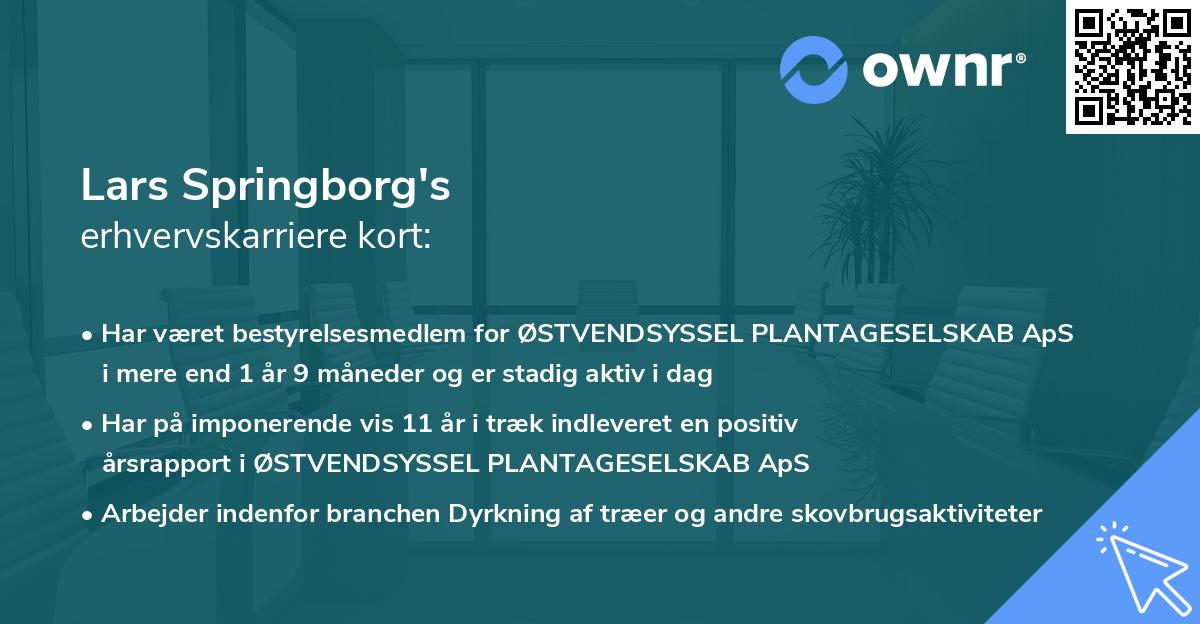 ownr®

Lars Springborg's
erhvervskarriere kort:

• Har været bestyrelsesmedlem for ØSTVENDSYSSEL PLANTAGESELSKAB ApS i mere end 1 år 9 måneder og er stadig aktiv i dag

• Har på imponerende vis 11 år i træk indleveret en positiv årsrapport i ØSTVENDSYSSEL PLANTAGESELSKAB ApS

• Arbejder indenfor branchen Dyrkning af træer og andre skovbrugsaktiviteter